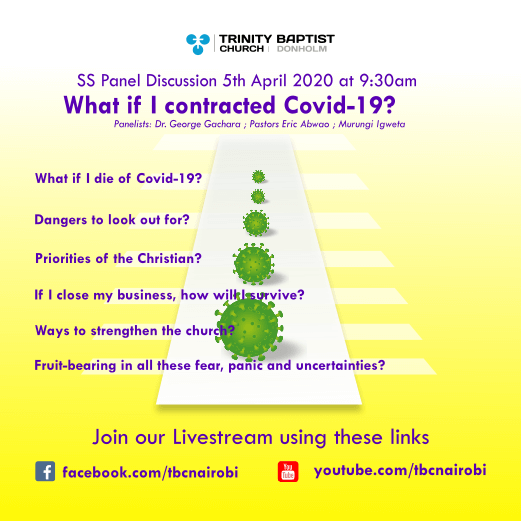 TRINITY BAPTIST CHURCH | DONHOLM

SS Panel Discussion 5th April 2020 at 9:30am

What if I contracted Covid-19?

Panelists: Dr. George Gachara ; Pastors Eric Abwao ; Murungi Igweta

What if I die of Covid-19?

Dangers to look out for?

Priorities of the Christian?

If I close my business, how will I survive?

Ways to strengthen the church?

Fruit-bearing in all these fear, panic and uncertainties?

Join our Livestream using these links

facebook.com/tbcnairobi

You Tube

youtube.com/tbcnairobi